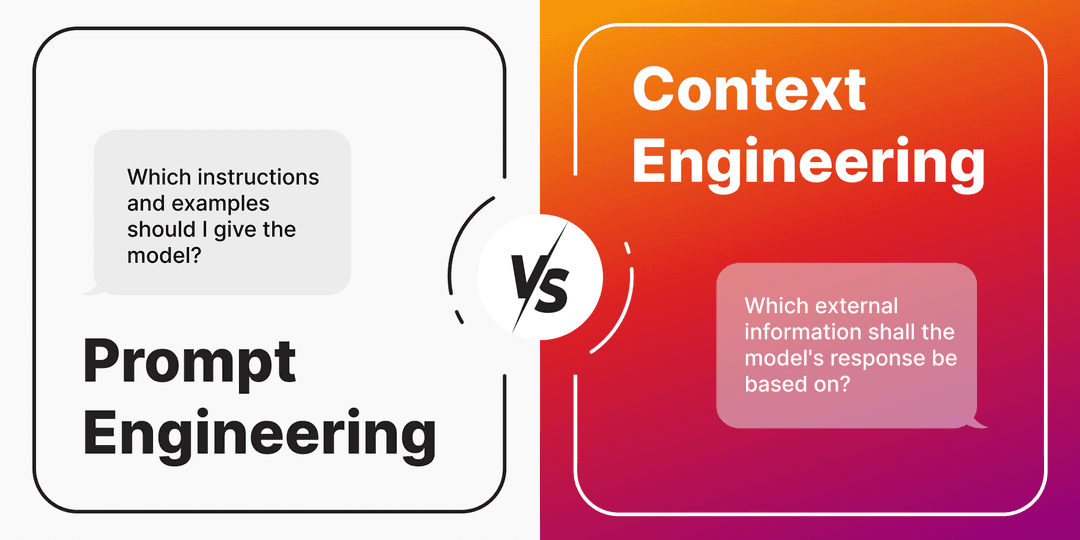 Which instructions and examples should I give the model?

Prompt Engineering

VS

Context Engineering

Which external information shall the model's response be based on?